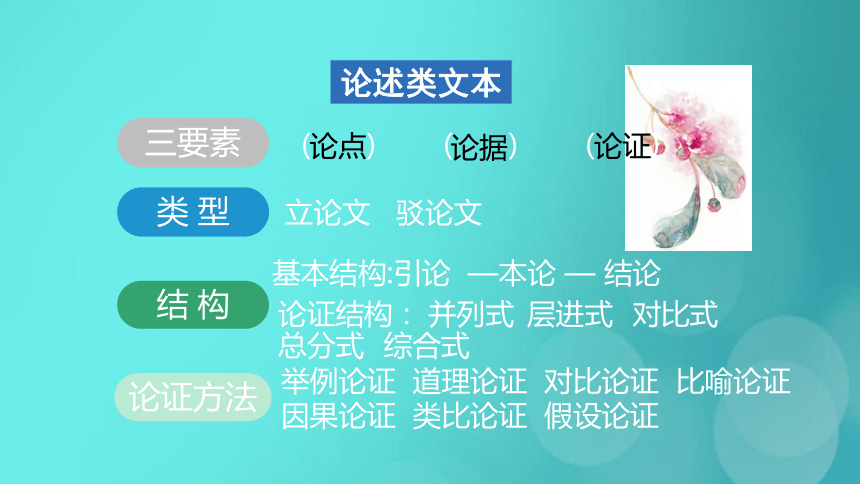 论述类文本

三要素 （论点） （论据） （论证）

类 型 立论文 驳论文

结 构 基本结构:引论 —本论 — 结论
论证结构： 并列式 层进式 对比式 总分式 综合式

论证方法 举例论证 道理论证 对比论证 比喻论证 因果论证 类比论证 假设论证